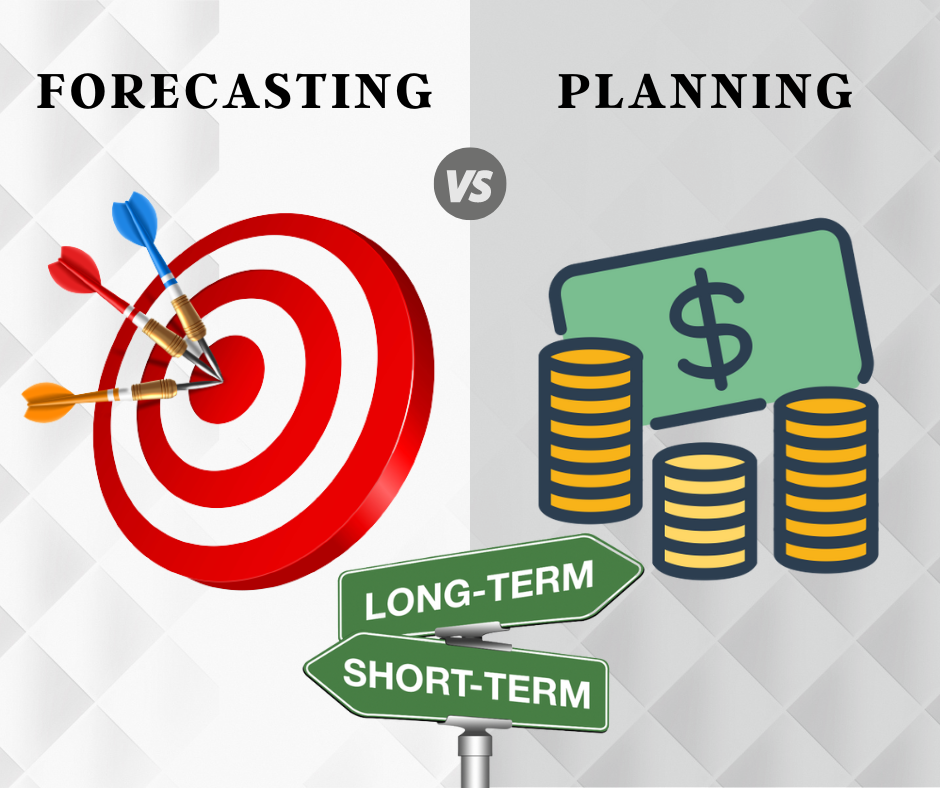 FORECASTING

VS

PLANNING

$

LONG-TERM

SHORT-TERM